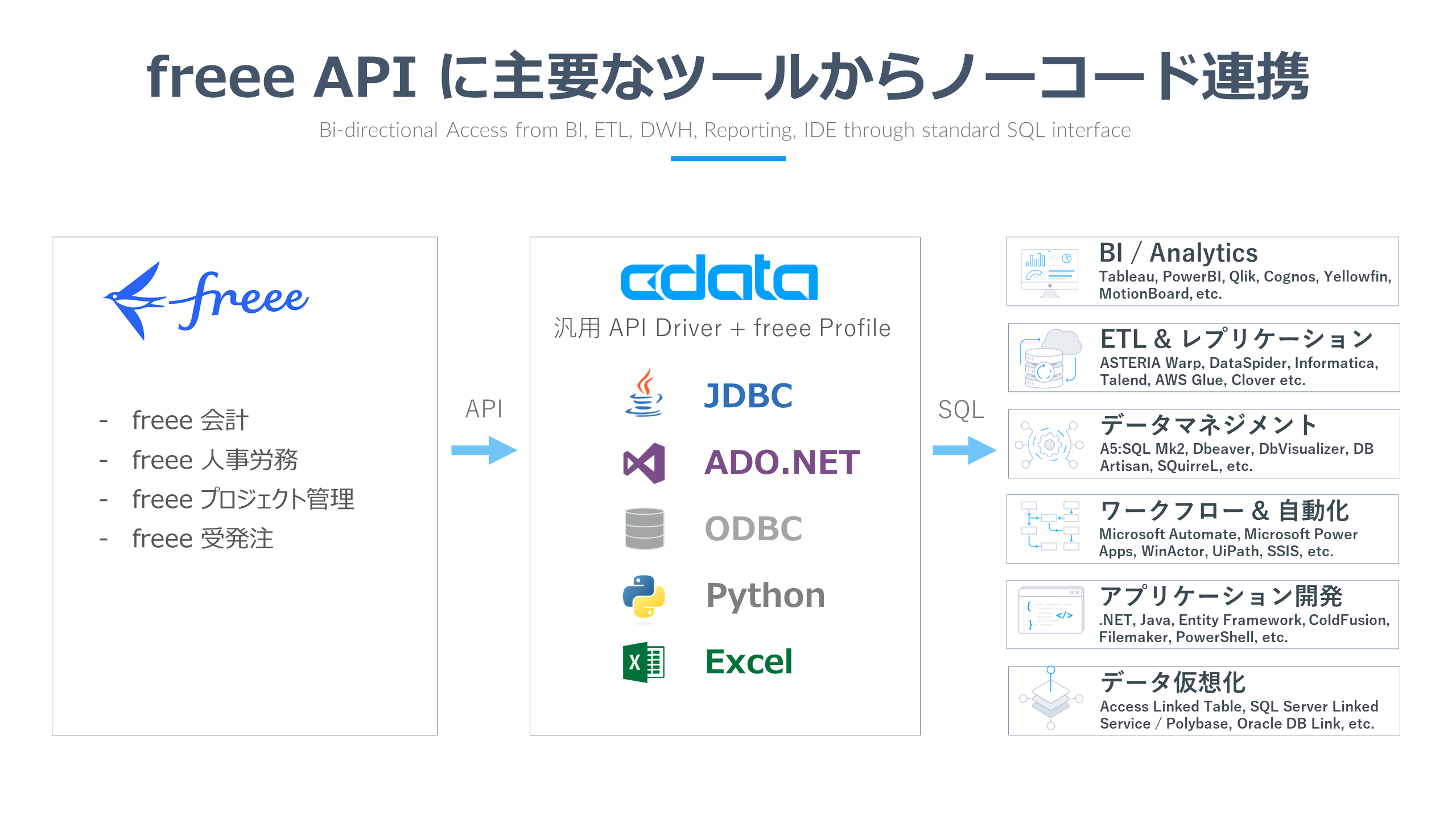 freee API に主要なツールからノーコード連携

Bi-directional Access from BI, ETL, DWH, Reporting, IDE through standard SQL interface

freee

- freee 会計
- freee 人事労務
- freee プロジェクト管理
- freee 受発注

API

cdata

汎用 API Driver + freee Profile

JDBC

ADO.NET

ODBC

Python

Excel

SQL

BI / Analytics
Tableau, PowerBI, Qlik, Cognos, Yellowfin, MotionBoard, etc.

ETL & レプリケーション
ASTERIA Warp, DataSpider, Informatica, Talend, AWS Glue, Clover etc.

データマネジメント
A5:SQL Mk2, Dbeaver, DbVisualizer, DB Artisan, SQuirreL, etc.

ワークフロー & 自動化
Microsoft Automate, Microsoft Power Apps, WinActor, UiPath, SSIS, etc.

アプリケーション開発
.NET, Java, Entity Framework, ColdFusion, Filemaker, PowerShell, etc.

データ仮想化
Access Linked Table, SQL Server Linked Service / Polybase, Oracle DB Link, etc.